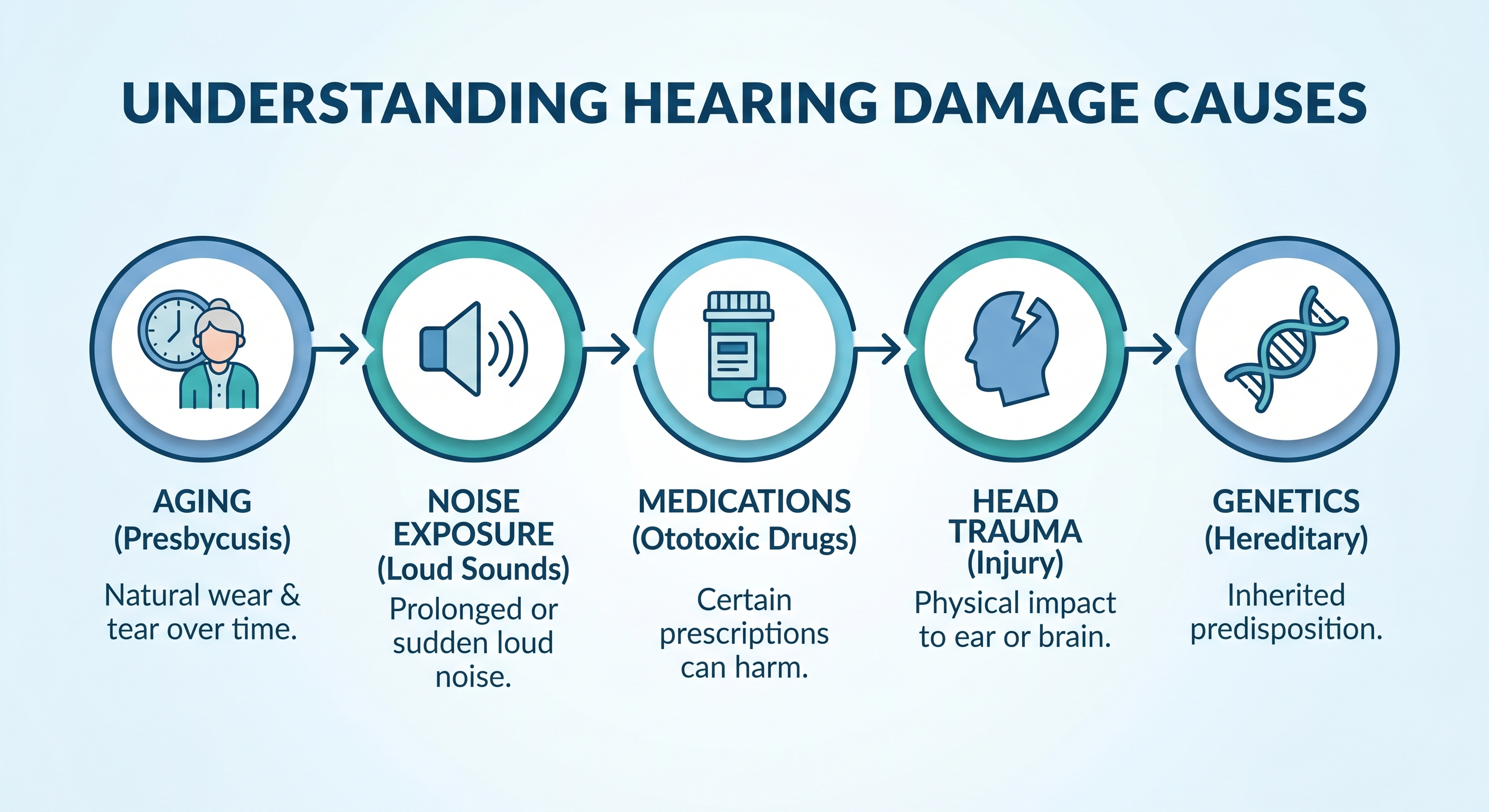 UNDERSTANDING HEARING DAMAGE CAUSES

AGING
(Presbycusis)

Natural wear & tear over time.

NOISE EXPOSURE
(Loud Sounds)

Prolonged or sudden loud noise.

MEDICATIONS
(Ototoxic Drugs)

Certain prescriptions can harm.

HEAD TRAUMA
(Injury)

Physical impact to ear or brain.

GENETICS
(Hereditary)

Inherited predisposition.